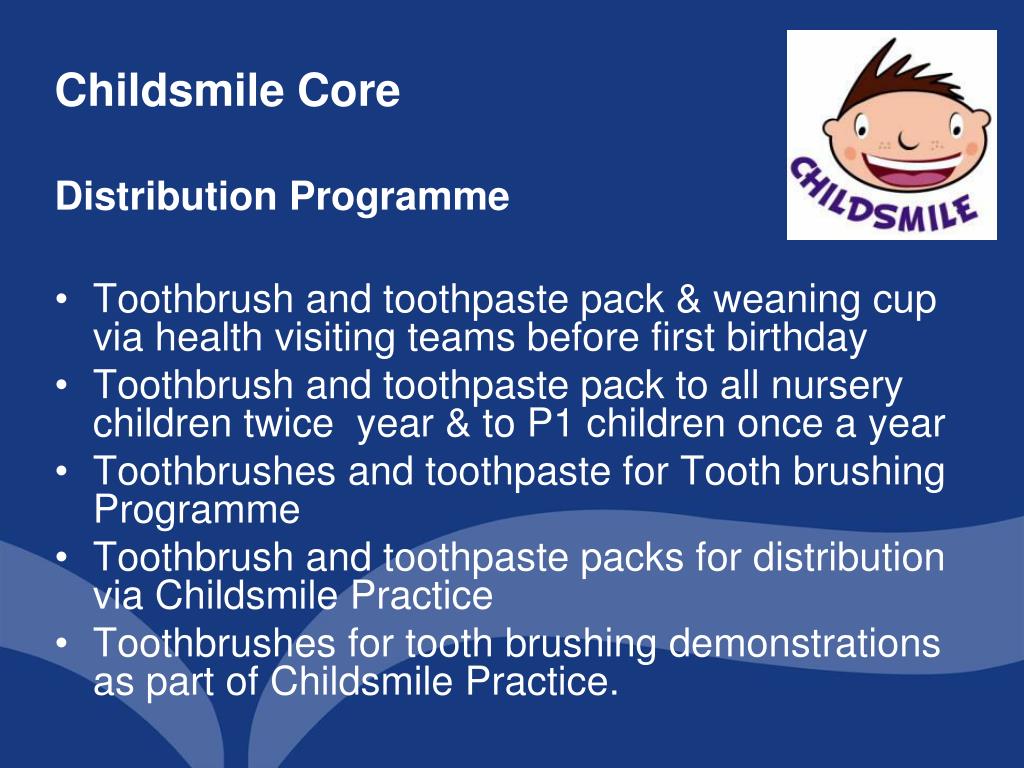 Childsmile Core

Distribution Programme

CHILDSMILE

• Toothbrush and toothpaste pack & weaning cup via health visiting teams before first birthday
• Toothbrush and toothpaste pack to all nursery children twice year & to P1 children once a year
• Toothbrushes and toothpaste for Tooth brushing Programme
• Toothbrush and toothpaste packs for distribution via Childsmile Practice
• Toothbrushes for tooth brushing demonstrations as part of Childsmile Practice.